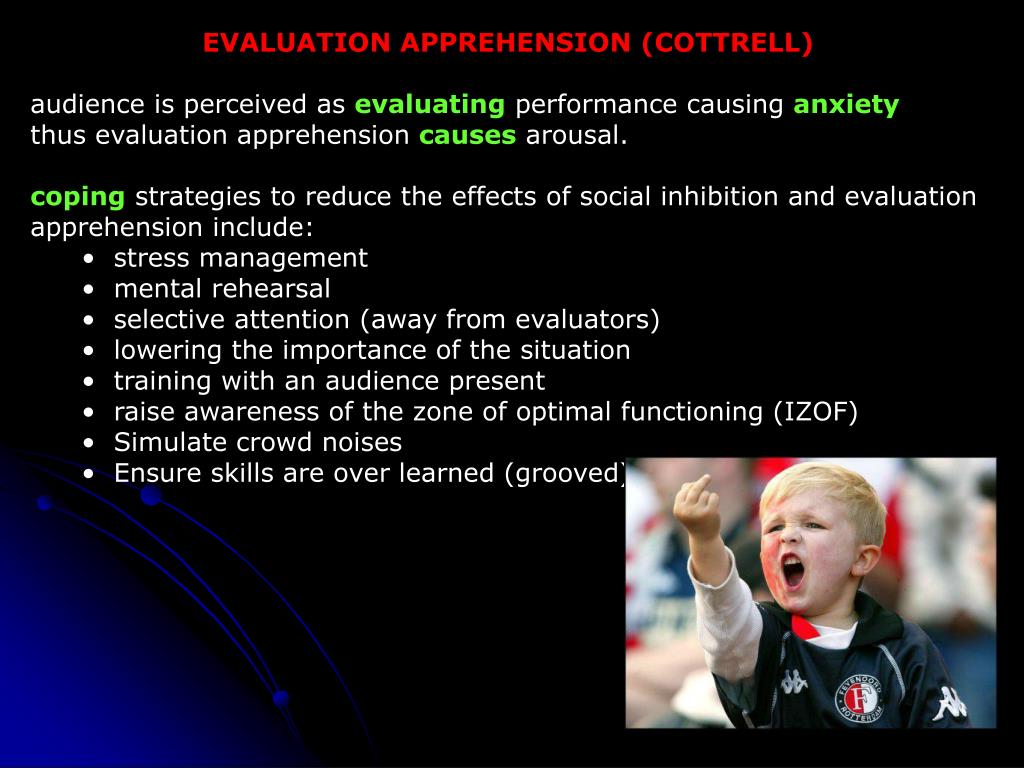 EVALUATION APPREHENSION (COTTRELL)

audience is perceived as evaluating performance causing anxiety thus evaluation apprehension causes arousal.

coping strategies to reduce the effects of social inhibition and evaluation apprehension include:
• stress management
• mental rehearsal
• selective attention (away from evaluators)
• lowering the importance of the situation
• training with an audience present
• raise awareness of the zone of optimal functioning (IZOF)
• Simulate crowd noises
• Ensure skills are over learned (grooved)

FEYENOORD ROTTERDAM